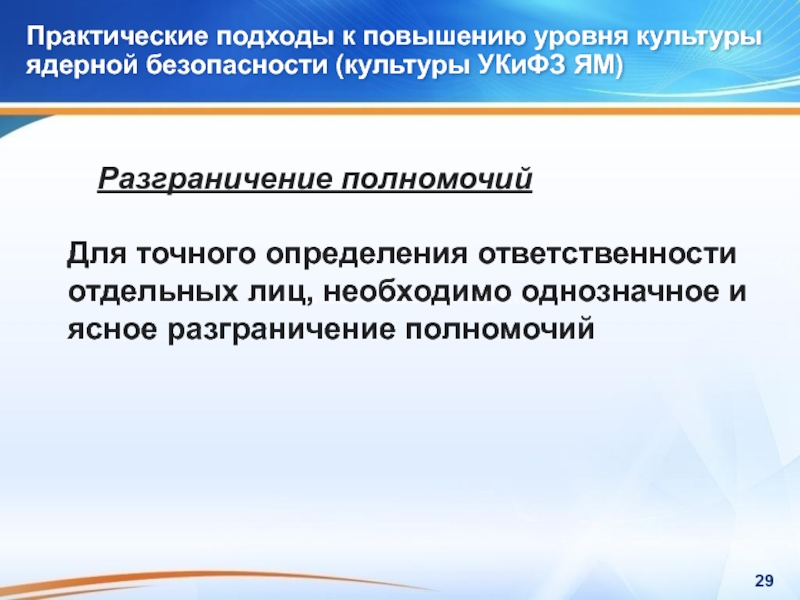 Практические подходы к повышению уровня культуры ядерной безопасности (культуры УКиФЗ ЯМ)

Разграничение полномочий

Для точного определения ответственности отдельных лиц, необходимо однозначное и ясное разграничение полномочий

29